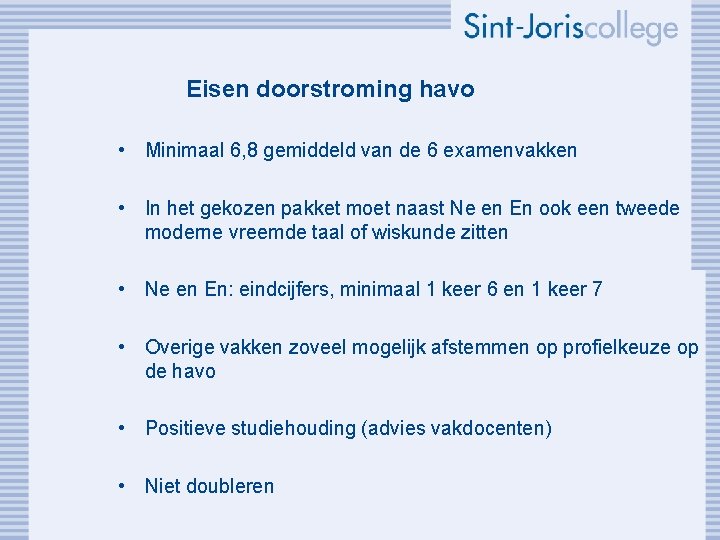 Sint-Joriscollege

Eisen doorstroming havo

• Minimaal 6,8 gemiddeld van de 6 examenvakken

• In het gekozen pakket moet naast Ne en En ook een tweede moderne vreemde taal of wiskunde zitten

• Ne en En: eindcijfers, minimaal 1 keer 6 en 1 keer 7

• Overige vakken zoveel mogelijk afstemmen op profielkeuze op de havo

• Positieve studiehouding (advies vakdocenten)

• Niet doubleren